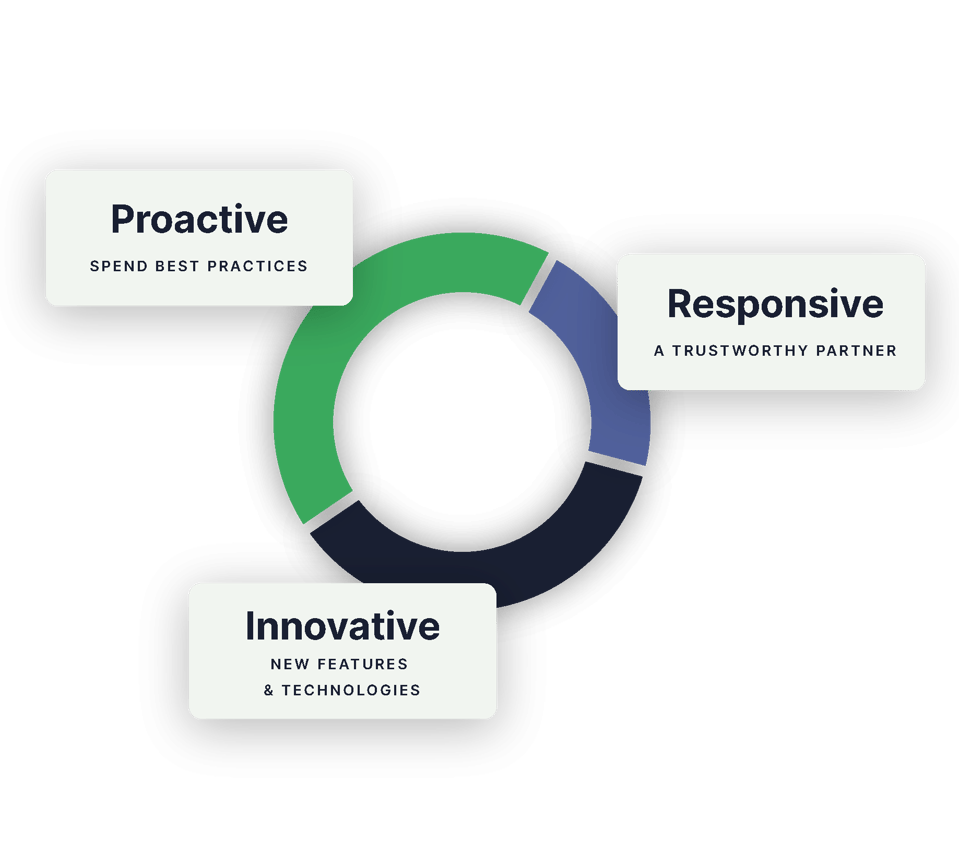 Proactive

SPEND BEST PRACTICES

Responsive

A TRUSTWORTHY PARTNER

Innovative

NEW FEATURES & TECHNOLOGIES